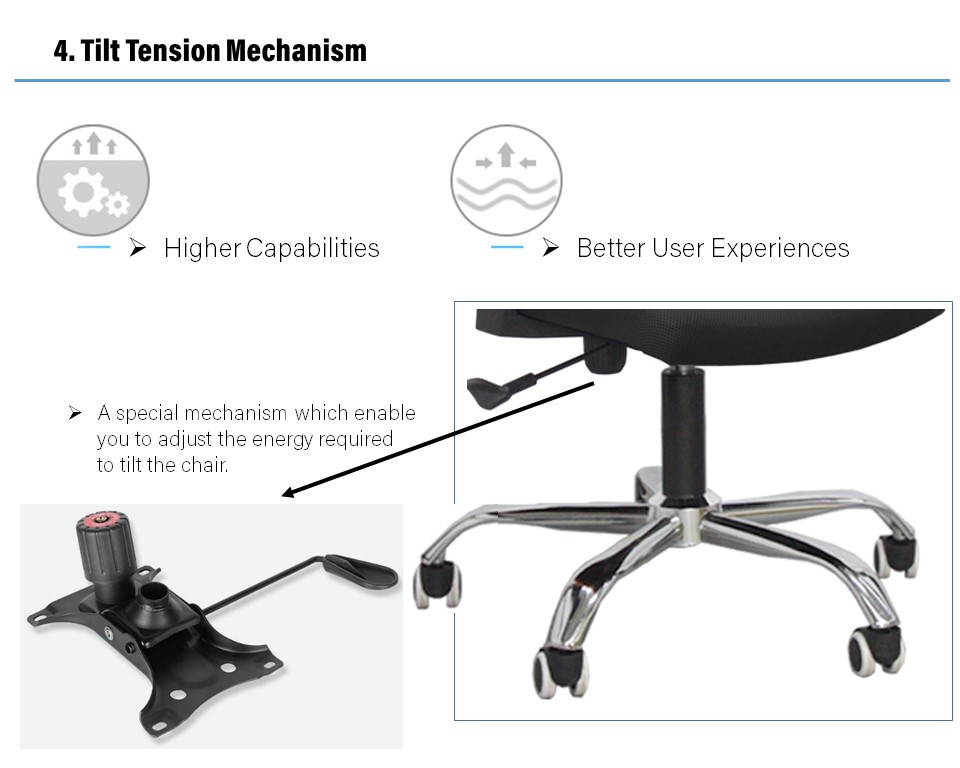 4. Tilt Tension Mechanism

➢ Higher Capabilities

➢ Better User Experiences

➢ A special mechanism which enable you to adjust the energy required to tilt the chair.